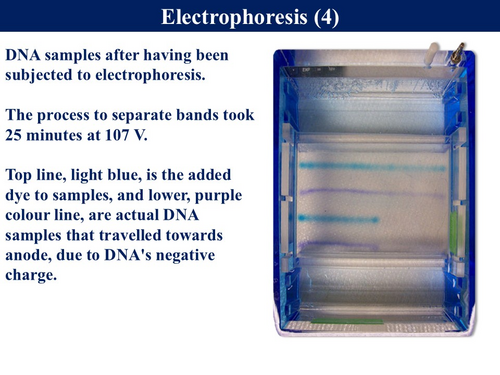 Electrophoresis (4)

DNA samples after having been subjected to electrophoresis.

The process to separate bands took 25 minutes at 107 V.

Top line, light blue, is the added dye to samples, and lower, purple colour line, are actual DNA samples that travelled towards anode, due to DNA's negative charge.